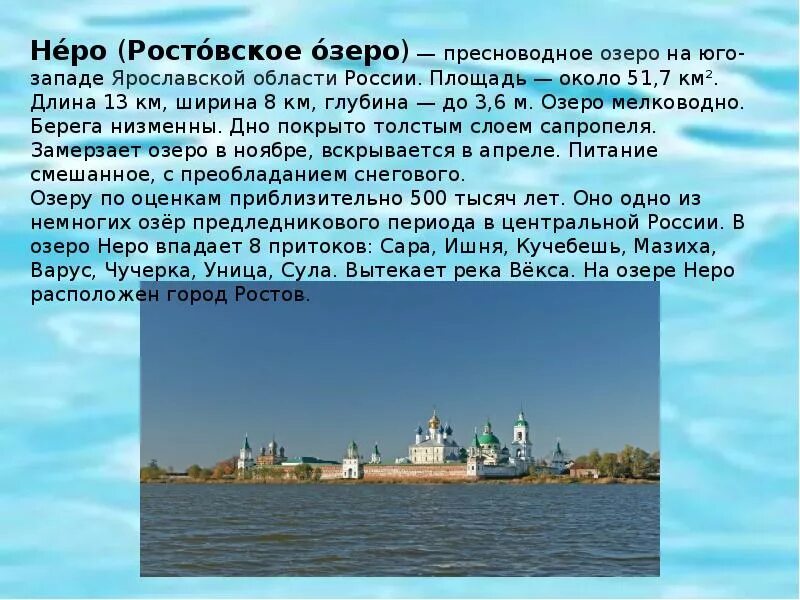 **Не́ро (Росто́вское о́зеро)** — пресноводное озеро на юго-западе Ярославской области России. Площадь — около 51,7 км². Длина 13 км, ширина 8 км, глубина — до 3,6 м. Озеро мелководно. Берега низменны. Дно покрыто толстым слоем сапропеля. Замерзает озеро в ноябре, вскрывается в апреле. Питание смешанное, с преобладанием снегового.
Озеру по оценкам приблизительно 500 тысяч лет. Оно одно из немногих озёр предледникового периода в центральной России. В озеро Неро впадает 8 притоков: Сара, Ишня, Кучебешь, Мазиха, Варус, Чучерка, Уница, Сула. Вытекает река Вёкса. На озере Неро расположен город Ростов.